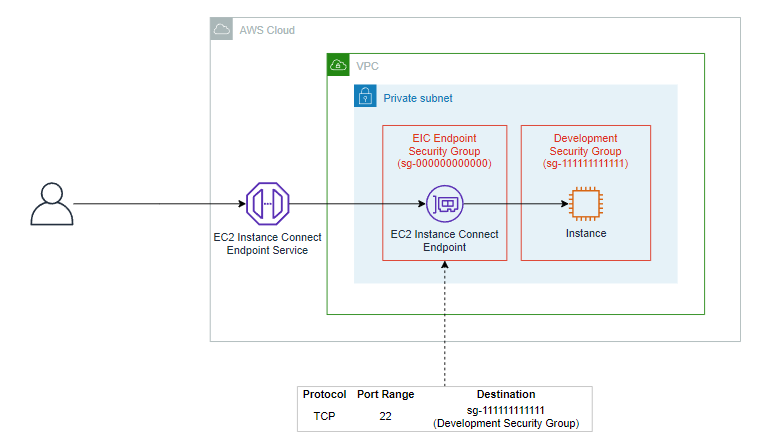 AWS Cloud

VPC

Private subnet

EIC Endpoint Security Group (sg-000000000000)

Development Security Group (sg-111111111111)

EC2 Instance Connect Endpoint Service

EC2 Instance Connect Endpoint

Instance

| Protocol | Port Range | Destination |
|---|---|---|
| TCP | 22 | sg-111111111111 (Development Security Group) |